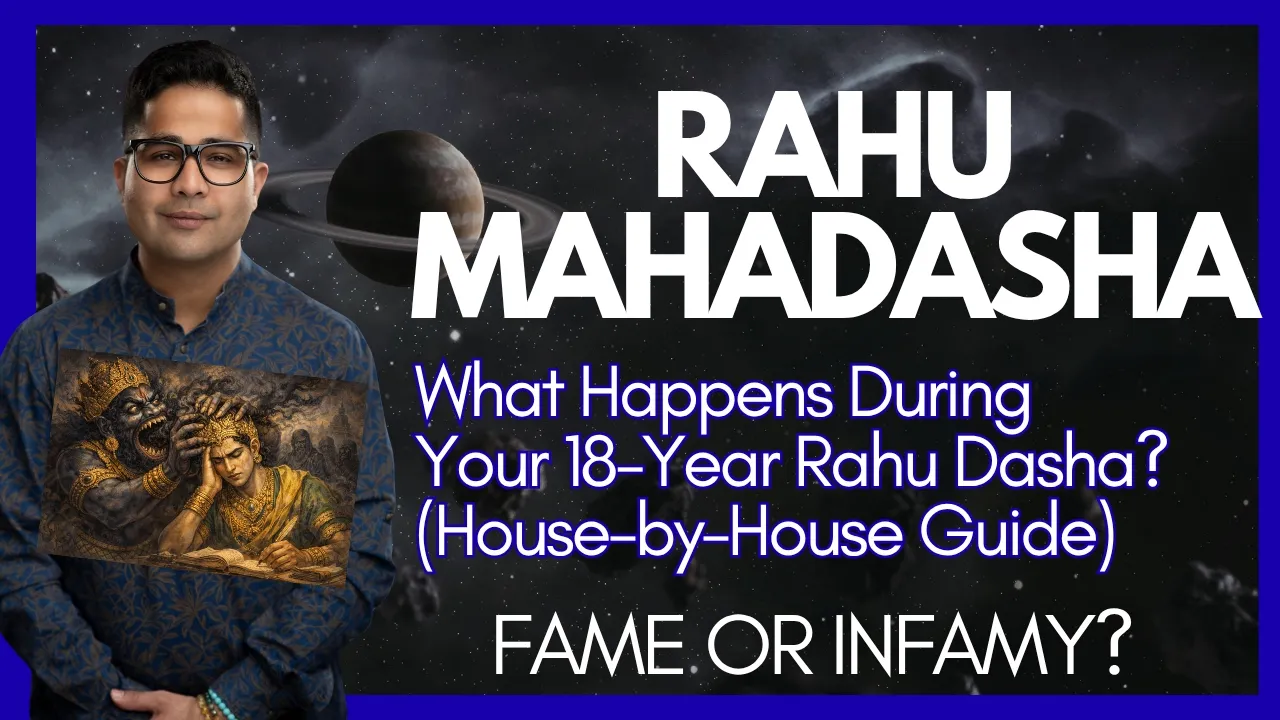 RAHU MAHADASHA

What Happens During Your 18-Year Rahu Dasha? (House-by-House Guide)

FAME OR INFAMY?